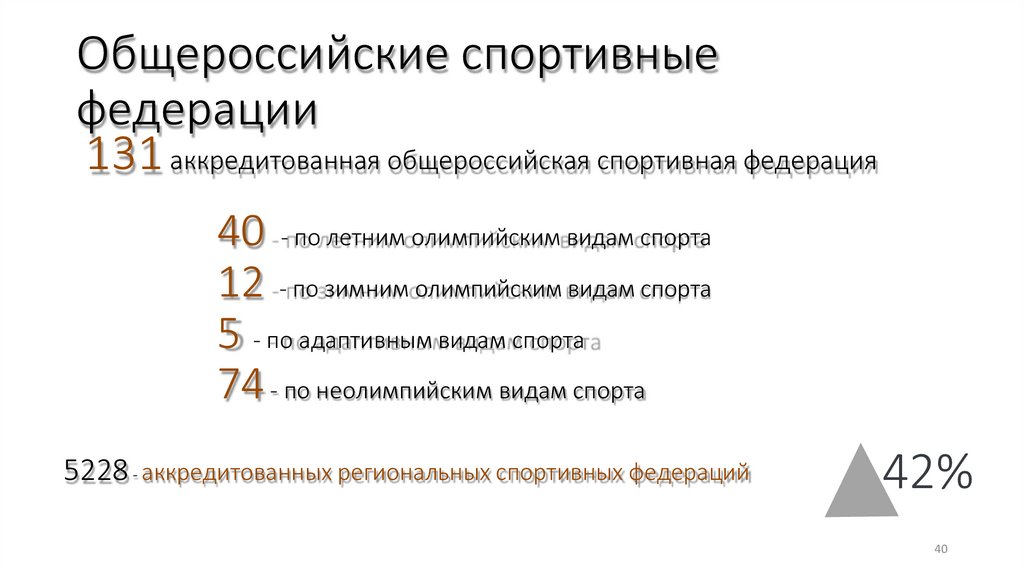 Общероссийские спортивные федерации

131 аккредитованная общероссийская спортивная федерация

40 - по летним олимпийским видам спорта
12 - по зимним олимпийским видам спорта
5 - по адаптивным видам спорта
74 - по неолимпийским видам спорта

5228 - аккредитованных региональных спортивных федераций

42%

40